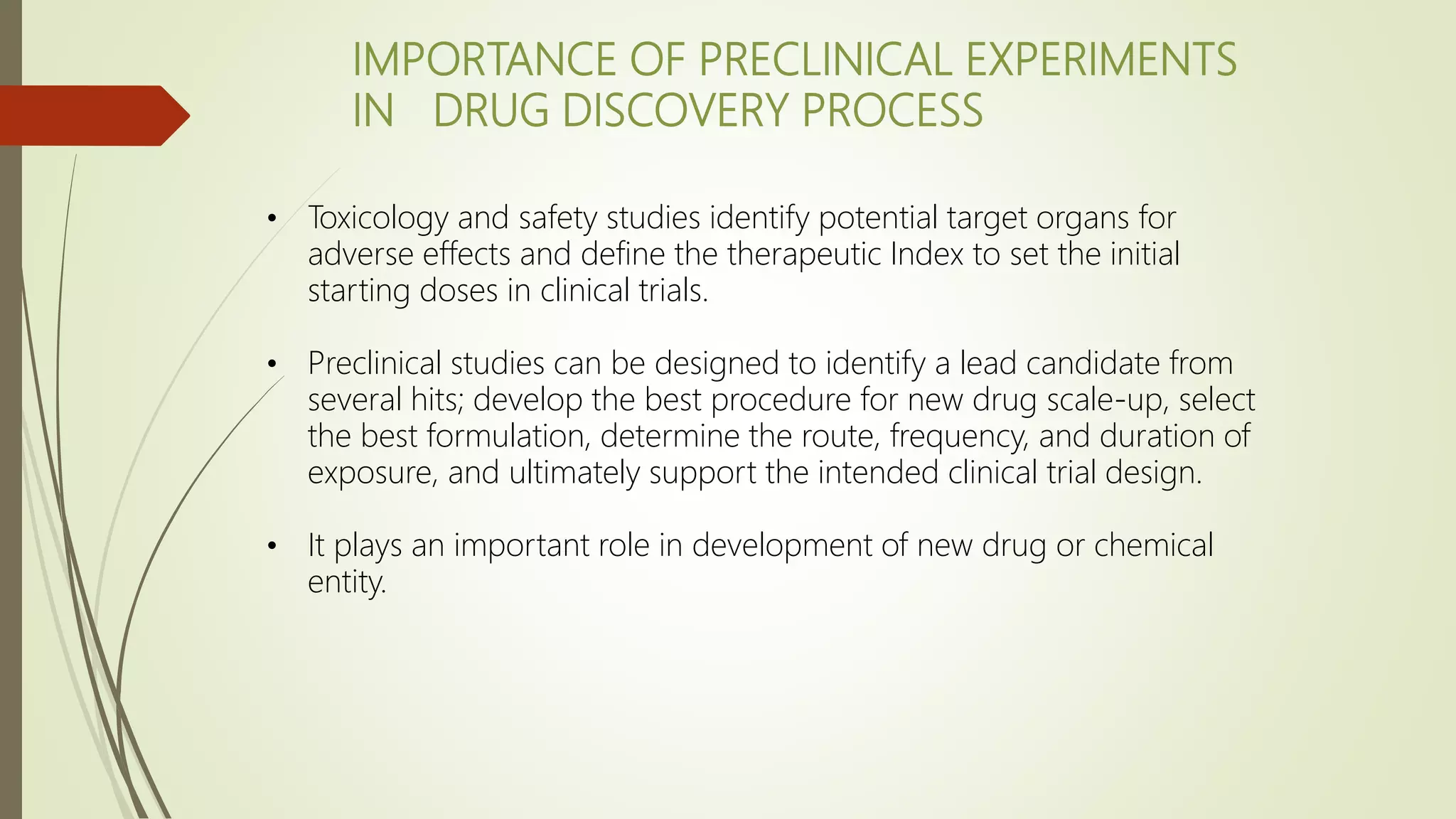 IMPORTANCE OF PRECLINICAL EXPERIMENTS IN DRUG DISCOVERY PROCESS

• Toxicology and safety studies identify potential target organs for adverse effects and define the therapeutic Index to set the initial starting doses in clinical trials.

• Preclinical studies can be designed to identify a lead candidate from several hits; develop the best procedure for new drug scale-up, select the best formulation, determine the route, frequency, and duration of exposure, and ultimately support the intended clinical trial design.

• It plays an important role in development of new drug or chemical entity.